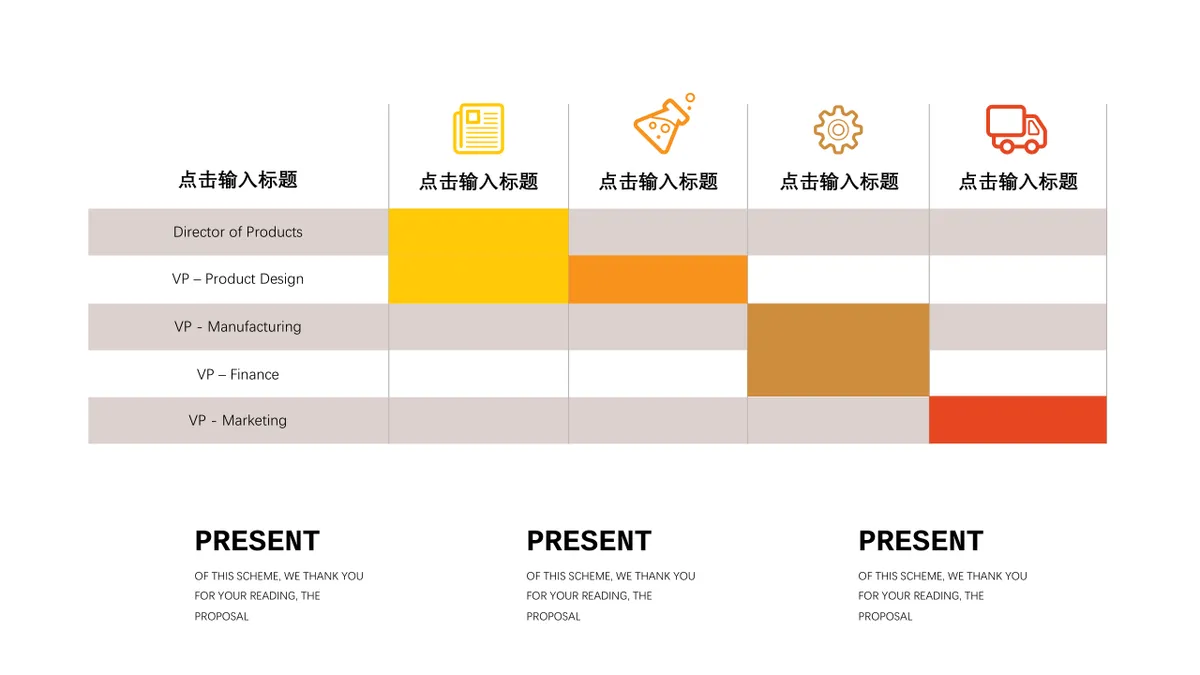 | 点击输入标题 | 点击输入标题 | 点击输入标题 | 点击输入标题 | 点击输入标题 |
|---|---|---|---|---|
| Director of Products | | | | |
| VP – Product Design | | | | |
| VP - Manufacturing | | | | |
| VP – Finance | | | | |
| VP - Marketing | | | | |

PRESENT

OF THIS SCHEME, WE THANK YOU FOR YOUR READING, THE PROPOSAL

PRESENT

OF THIS SCHEME, WE THANK YOU FOR YOUR READING, THE PROPOSAL

PRESENT

OF THIS SCHEME, WE THANK YOU FOR YOUR READING, THE PROPOSAL